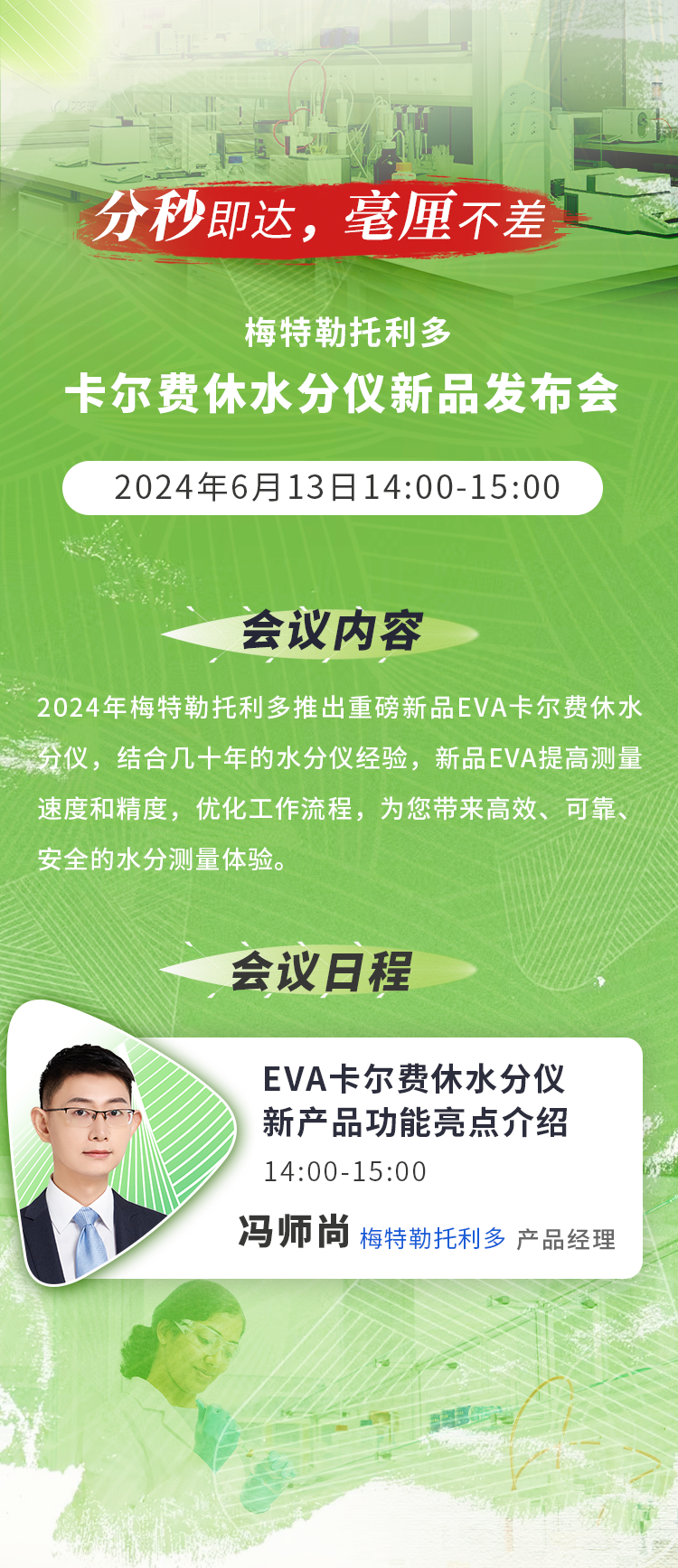 分秒即达，毫厘不差

梅特勒托利多
卡尔费休水分仪新品发布会

2024年6月13日14:00-15:00

会议内容

2024年梅特勒托利多推出重磅新品EVA卡尔费休水分仪，结合几十年的水分仪经验，新品EVA提高测量速度和精度，优化工作流程，为您带来高效、可靠、安全的水分测量体验。

会议日程

EVA卡尔费休水分仪
新产品功能亮点介绍
14:00-15:00
冯师尚 梅特勒托利多 产品经理